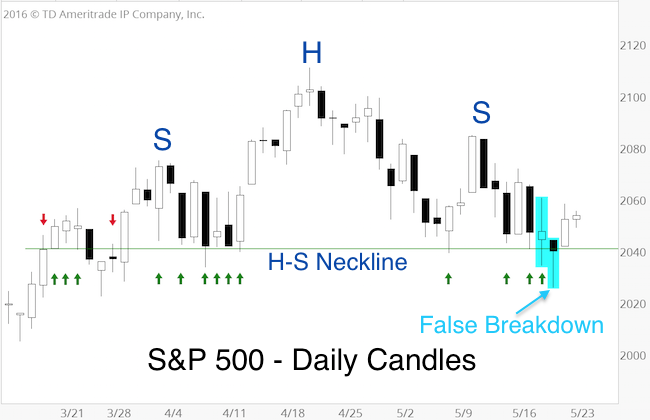 2016 © TD Ameritrade IP Company, Inc.

H

S

S

H-S Neckline

False Breakdown

S&P 500 - Daily Candles

2120
2100
2080
2060
2040
2020
2000

3/21
3/28
4/4
4/11
4/18
4/25
5/2
5/9
5/16
5/23